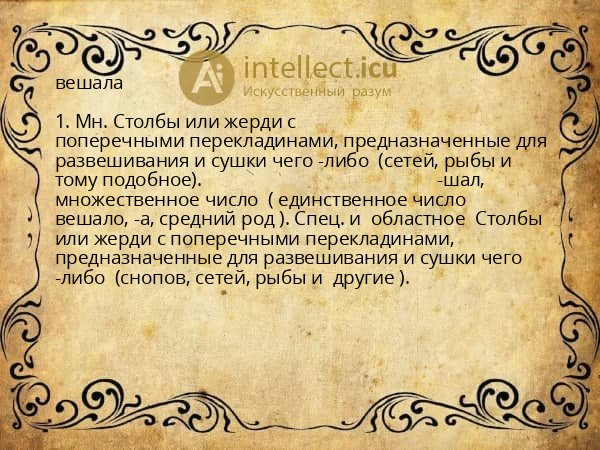 Ai intellect.icu
Искусственный разум

вешала

1. Мн. Столбы или жерди с поперечными перекладинами, предназначенные для развешивания и сушки чего -либо (сетей, рыбы и тому подобное). -шал, множественное число ( единственное число вешало, -а, средний род ). Спец. и областное Столбы или жерди с поперечными перекладинами, предназначенные для развешивания и сушки чего -либо (снопов, сетей, рыбы и другие ).